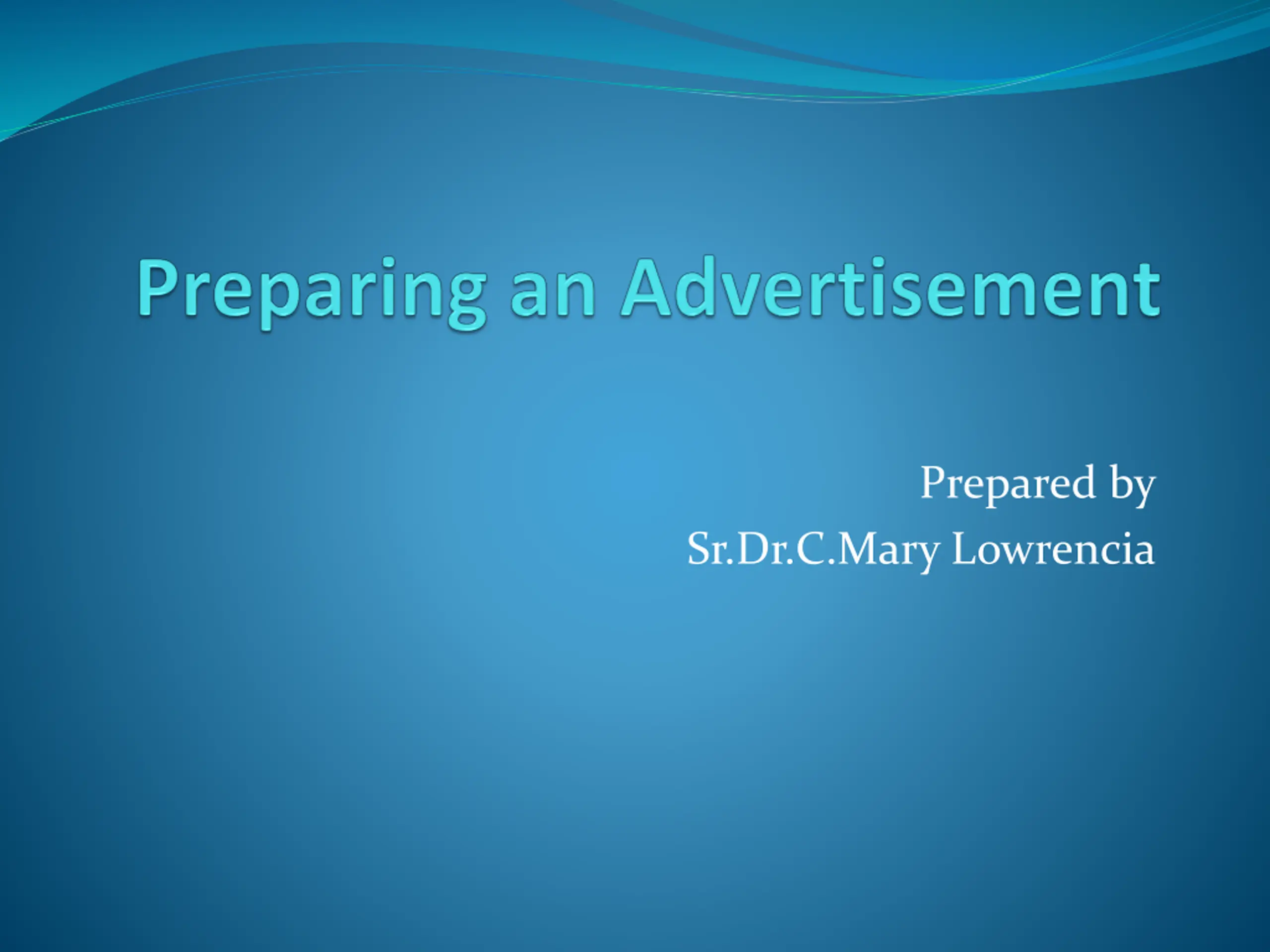 Preparing an Advertisement

Prepared by
Sr.Dr.C.Mary Lowrencia